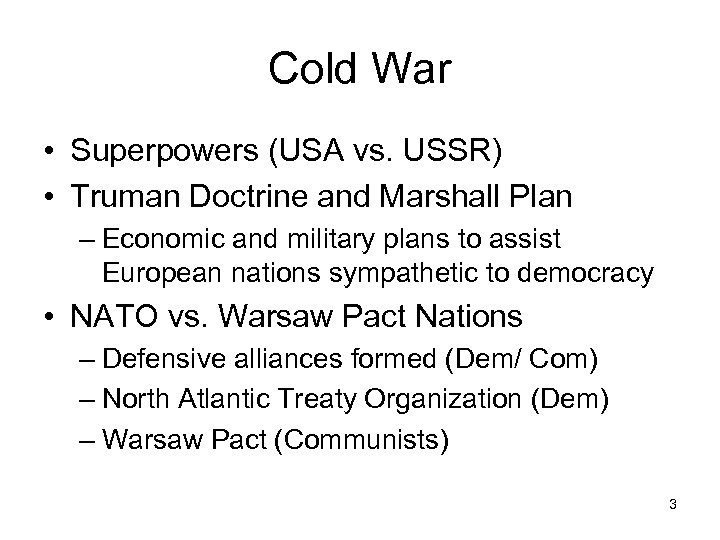 Cold War

• Superpowers (USA vs. USSR)
• Truman Doctrine and Marshall Plan
  – Economic and military plans to assist European nations sympathetic to democracy
• NATO vs. Warsaw Pact Nations
  – Defensive alliances formed (Dem/ Com)
  – North Atlantic Treaty Organization (Dem)
  – Warsaw Pact (Communists)

3